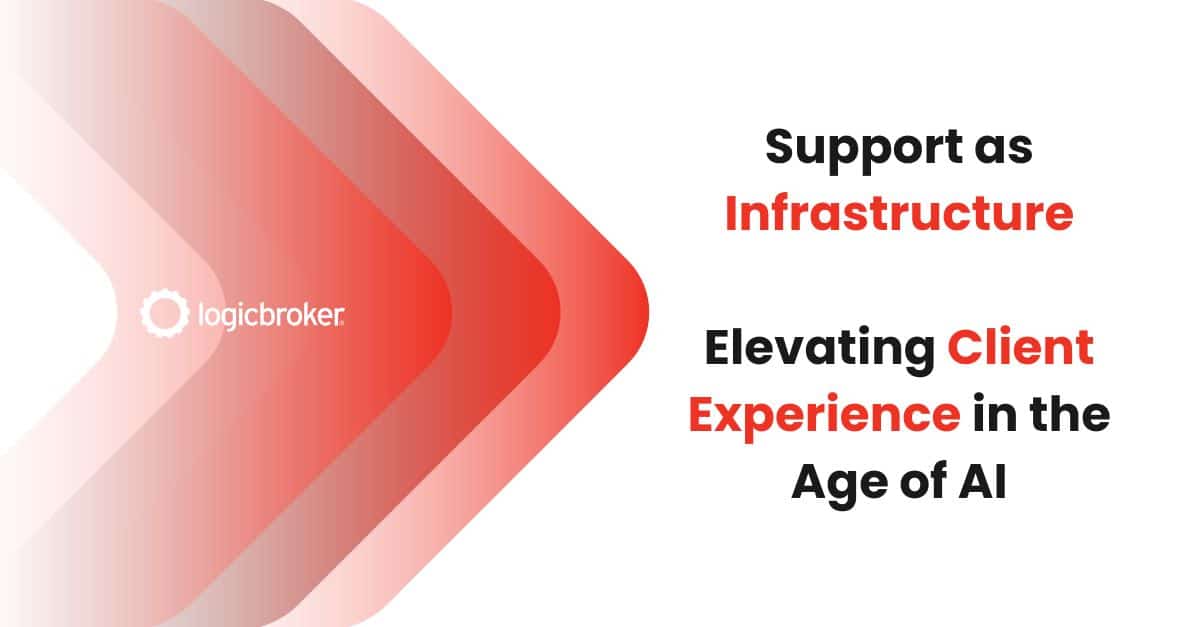 logicbroker

Support as Infrastructure

Elevating Client Experience in the Age of AI